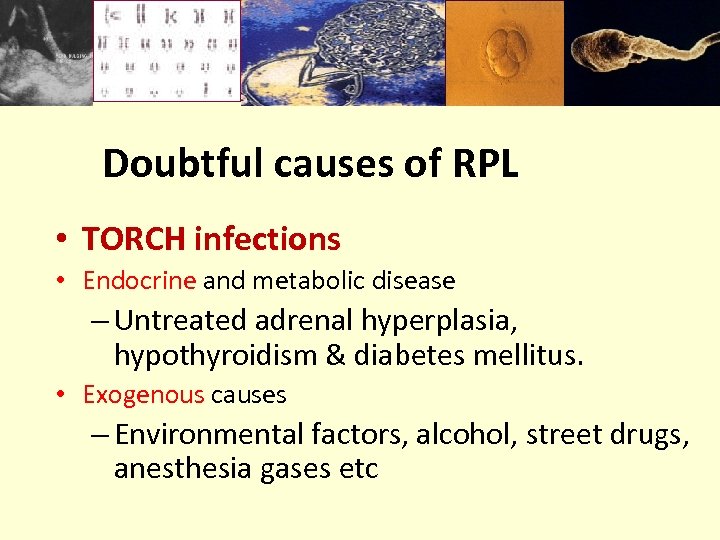 Doubtful causes of RPL

• TORCH infections
• Endocrine and metabolic disease
– Untreated adrenal hyperplasia, hypothyroidism & diabetes mellitus.
• Exogenous causes
– Environmental factors, alcohol, street drugs, anesthesia gases etc